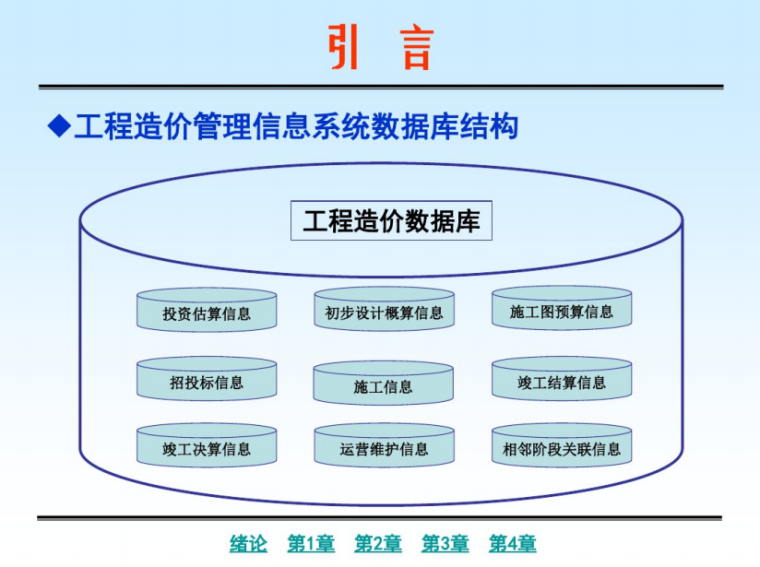 引 言

◆工程造价管理信息系统数据库结构

工程造价数据库

投资估算信息

初步设计概算信息

施工图预算信息

招投标信息

施工信息

竣工结算信息

竣工决算信息

运营维护信息

相邻阶段关联信息

绪论 第1章 第2章 第3章 第4章